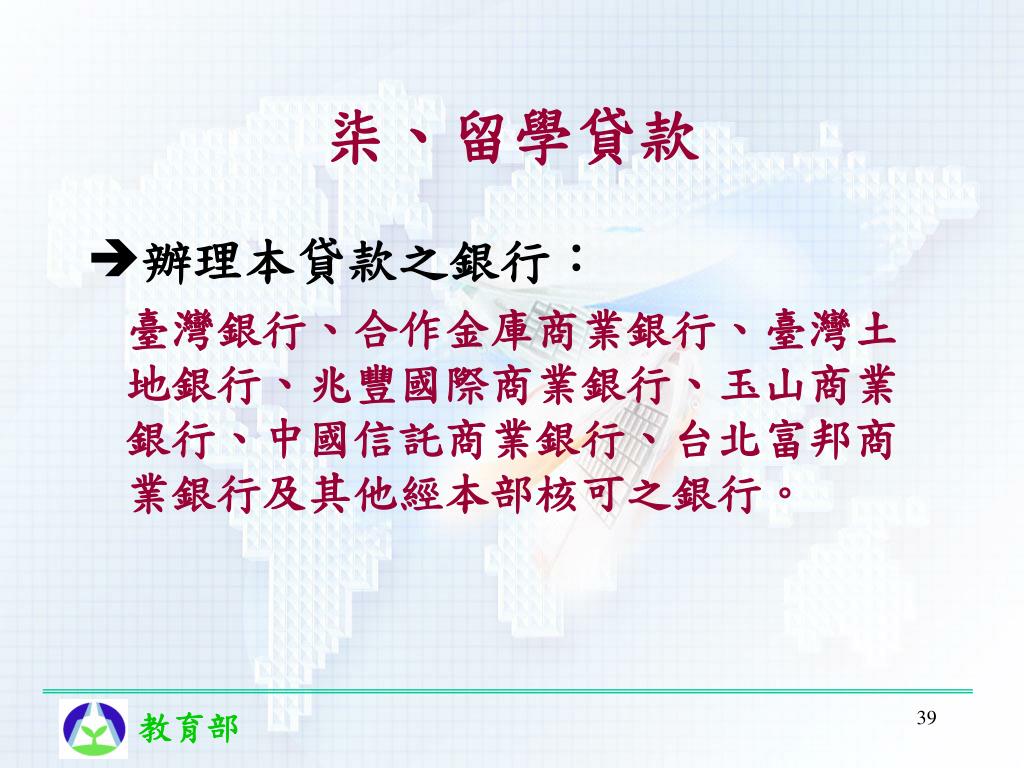 柒、留學貸款

➔辦理本貸款之銀行：

臺灣銀行、合作金庫商業銀行、臺灣土地銀行、兆豐國際商業銀行、玉山商業銀行、中國信託商業銀行、台北富邦商業銀行及其他經本部核可之銀行。

教育部

39